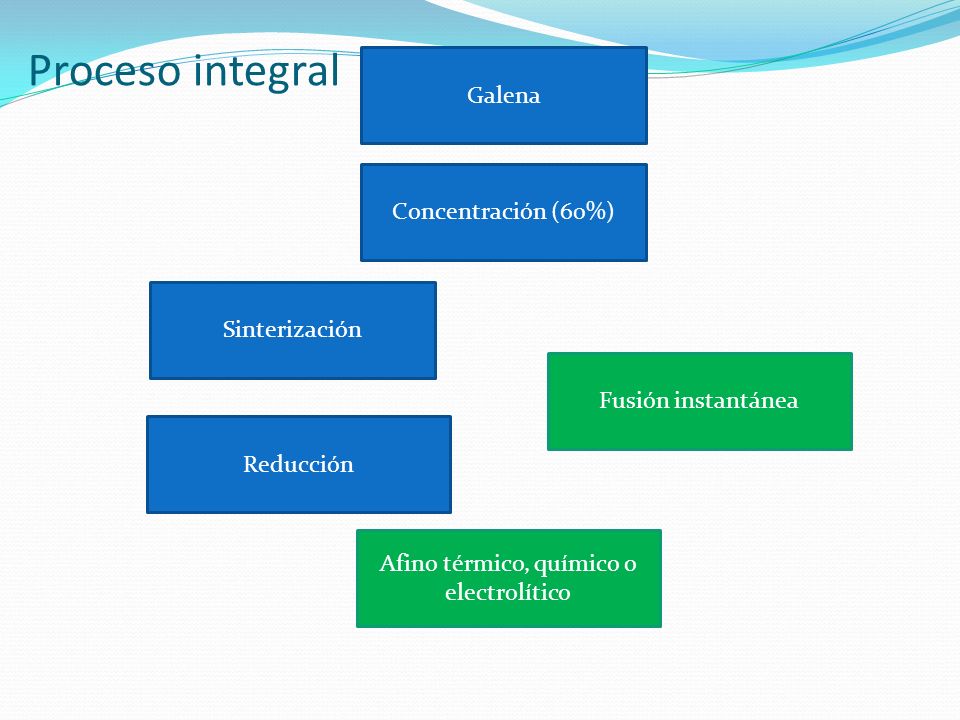 Proceso integral

Galena

Concentración (60%)

Sinterización

Fusión instantánea

Reducción

Afino térmico, químico o electrolítico